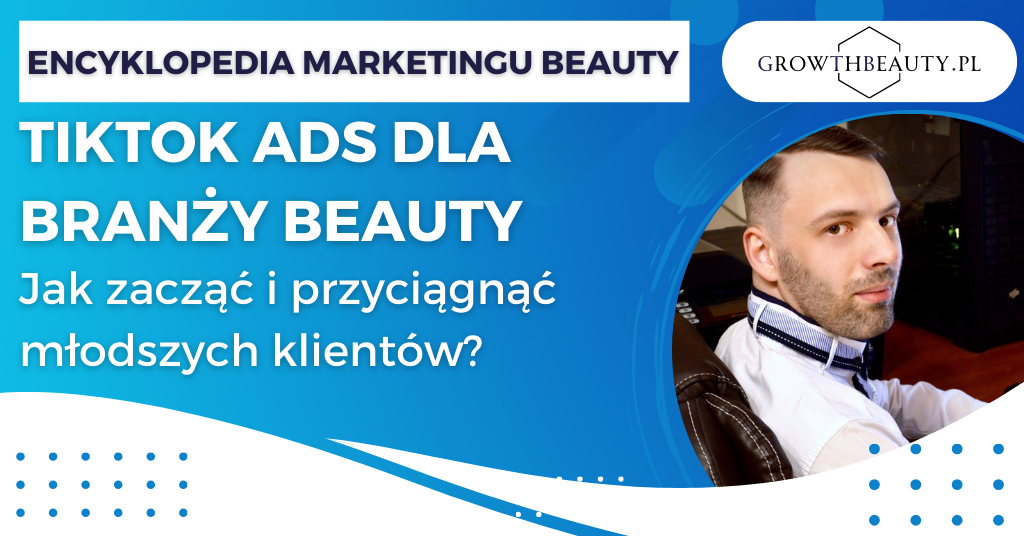 ENCYKLOPEDIA MARKETINGU BEAUTY

GROWTHBEAUTY.PL

TIKTOK ADS DLA BRANŻY BEAUTY

Jak zacząć i przyciągnąć młodszych klientów?